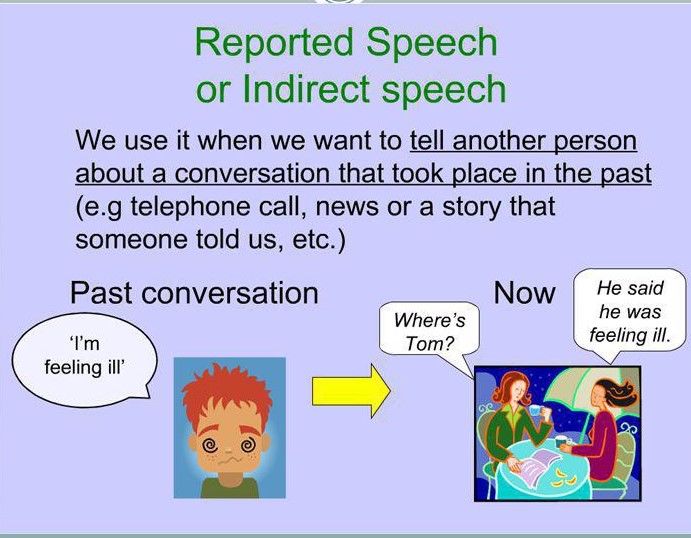 Reported Speech
or Indirect speech

We use it when we want to tell another person about a conversation that took place in the past (e.g telephone call, news or a story that someone told us, etc.)

Past conversation

'I'm feeling ill'

Now

Where's Tom?

He said he was feeling ill.